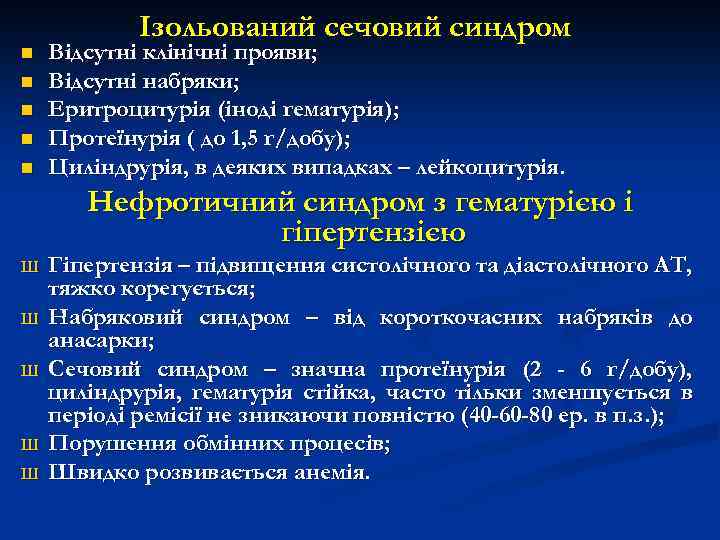 Ізольований сечовий синдром

- Відсутні клінічні прояви;
- Відсутні набряки;
- Еритроцитурія (іноді гематурія);
- Протеїнурія ( до 1,5 г/добу);
- Циліндрурія, в деяких випадках – лейкоцитурія.

Нефротичний синдром з гематурією і гіпертензією

ш Гіпертензія – підвищення систолічного та діастолічного АТ, тяжко корегується;
ш Набряковий синдром – від короткочасних набряків до анасарки;
ш Сечовий синдром – значна протеїнурія (2 - 6 г/добу), циліндрурія, гематурія стійка, часто тільки зменшується в періоді ремісії не зникаючи повністю (40-60-80 ер. в п.з.);
ш Порушення обмінних процесів;
ш Швидко розвивається анемія.